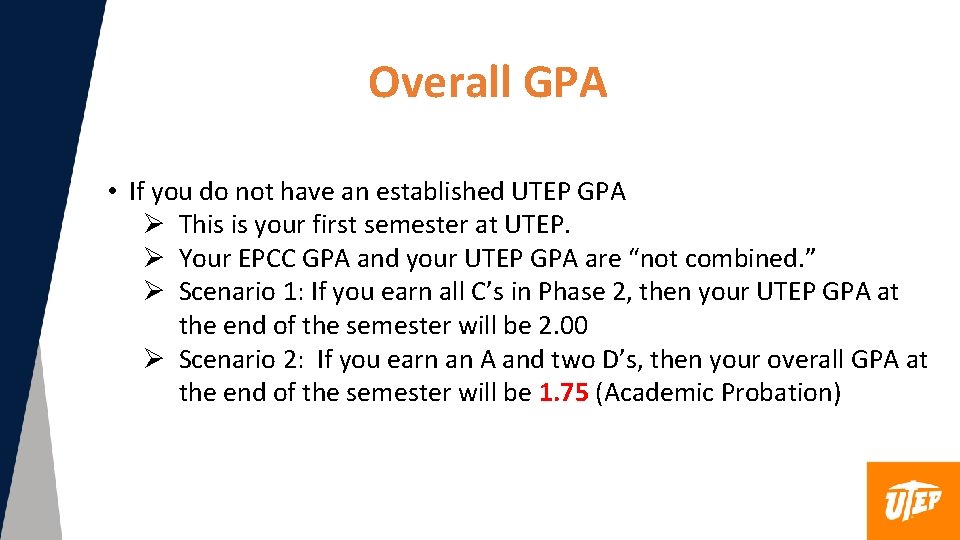 Overall GPA

• If you do not have an established UTEP GPA
➢ This is your first semester at UTEP.
➢ Your EPCC GPA and your UTEP GPA are “not combined.”
➢ Scenario 1: If you earn all C’s in Phase 2, then your UTEP GPA at the end of the semester will be 2.00
➢ Scenario 2: If you earn an A and two D’s, then your overall GPA at the end of the semester will be 1.75 (Academic Probation)

UTEP